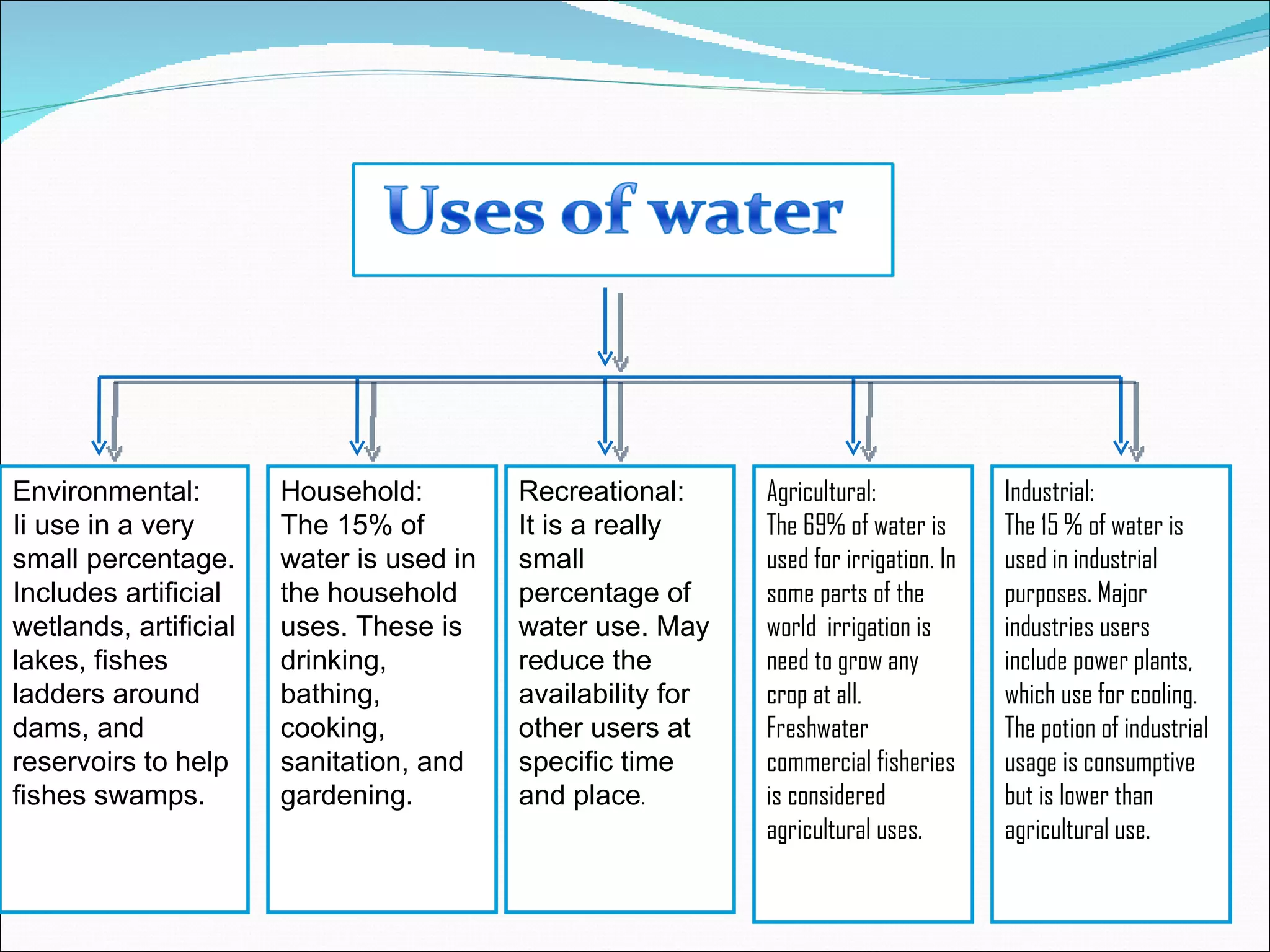 Uses of water

Environmental:
Ii use in a very small percentage. Includes artificial wetlands, artificial lakes, fishes ladders around dams, and reservoirs to help fishes swamps.

Household:
The 15% of water is used in the household uses. These is drinking, bathing, cooking, sanitation, and gardening.

Recreational:
It is a really small percentage of water use. May reduce the availability for other users at specific time and place.

Agricultural:
The 69% of water is used for irrigation. In some parts of the world irrigation is need to grow any crop at all. Freshwater commercial fisheries is considered agricultural uses.

Industrial:
The 15 % of water is used in industrial purposes. Major industries users include power plants, which use for cooling. The potion of industrial usage is consumptive but is lower than agricultural use.